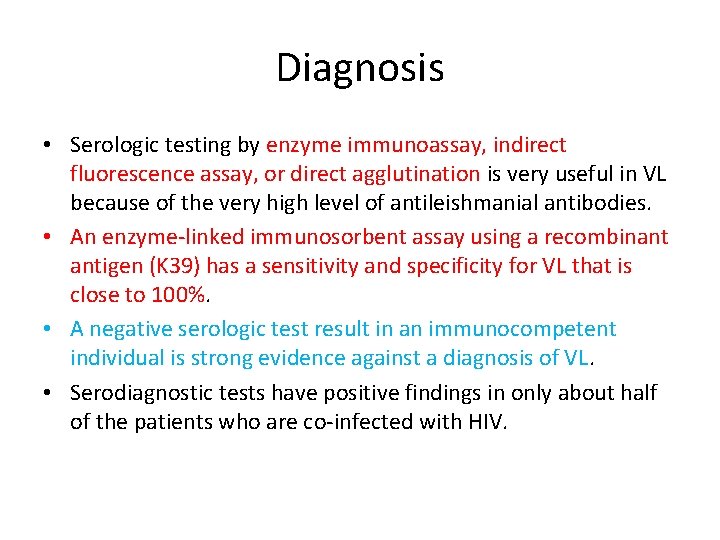 Diagnosis

• Serologic testing by enzyme immunoassay, indirect fluorescence assay, or direct agglutination is very useful in VL because of the very high level of antileishmanial antibodies.
• An enzyme-linked immunosorbent assay using a recombinant antigen (K39) has a sensitivity and specificity for VL that is close to 100%.
• A negative serologic test result in an immunocompetent individual is strong evidence against a diagnosis of VL.
• Serodiagnostic tests have positive findings in only about half of the patients who are co-infected with HIV.